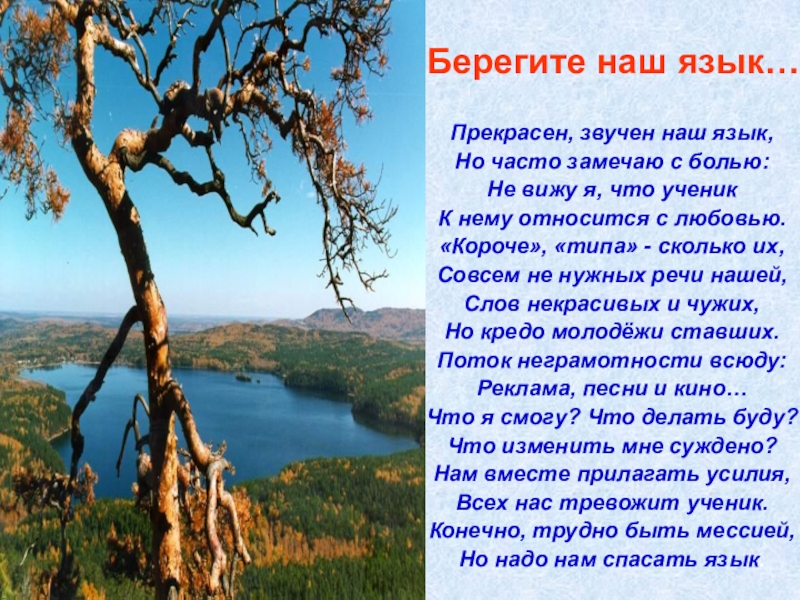 Берегите наш язык…

Прекрасен, звучен наш язык,
Но часто замечаю с болью:
Не вижу я, что ученик
К нему относится с любовью.
«Короче», «типа» - сколько их,
Совсем не нужных речи нашей,
Слов некрасивых и чужих,
Но кредо молодёжи ставших.
Поток неграмотности всюду:
Реклама, песни и кино…
Что я смогу? Что делать буду?
Что изменить мне суждено?
Нам вместе прилагать усилия,
Всех нас тревожит ученик.
Конечно, трудно быть мессией,
Но надо нам спасать язык